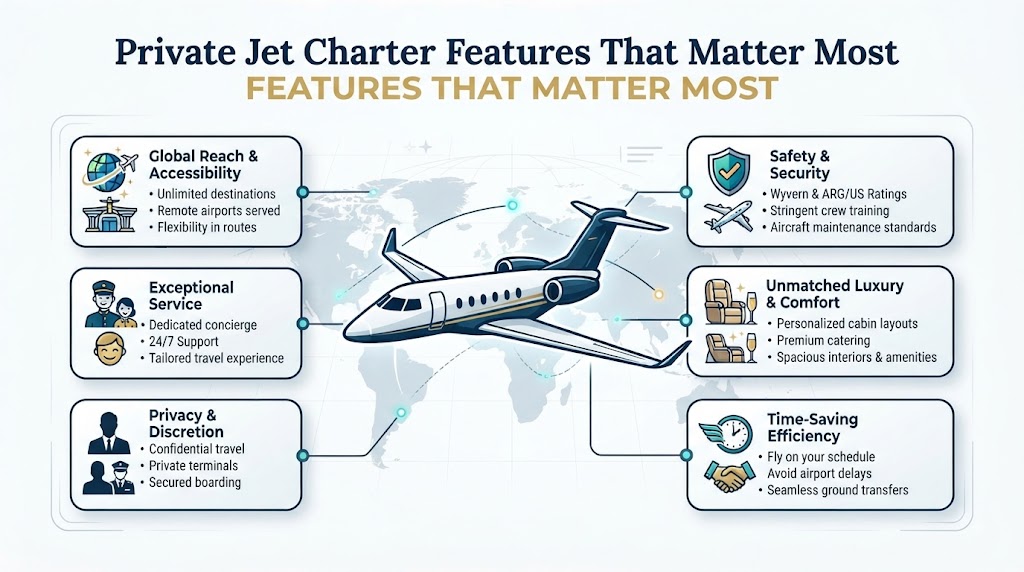 Private Jet Charter Features That Matter Most
FEATURES THAT MATTER MOST

Global Reach & Accessibility
• Unlimited destinations
• Remote airports served
• Flexibility in routes

Exceptional Service
• Dedicated concierge
• 24/7 Support
• Tailored travel experience

Privacy & Discretion
• Confidential travel
• Private terminals
• Secured boarding

Safety & Security
• Wyvern & ARG/US Ratings
• Stringent crew training
• Aircraft maintenance standards

Unmatched Luxury & Comfort
• Personalized cabin layouts
• Premium catering
• Spacious interiors & amenities

Time-Saving Efficiency
• Fly on your schedule
Avoid airport delays
• Seamless ground transfers